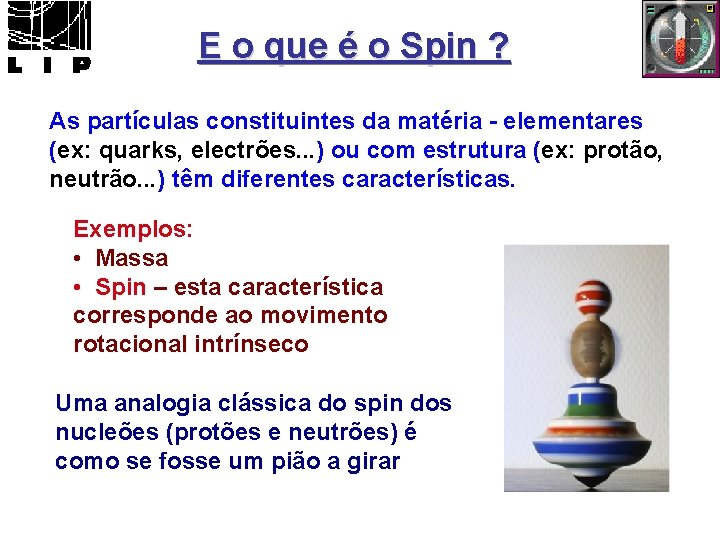 L I P

E o que é o Spin ?

As partículas constituintes da matéria - elementares (ex: quarks, electrões...) ou com estrutura (ex: protão, neutrão...) têm diferentes características.

Exemplos:
• Massa
• Spin – esta característica corresponde ao movimento rotacional intrínseco

Uma analogia clássica do spin dos nucleões (protões e neutrões) é como se fosse um pião a girar